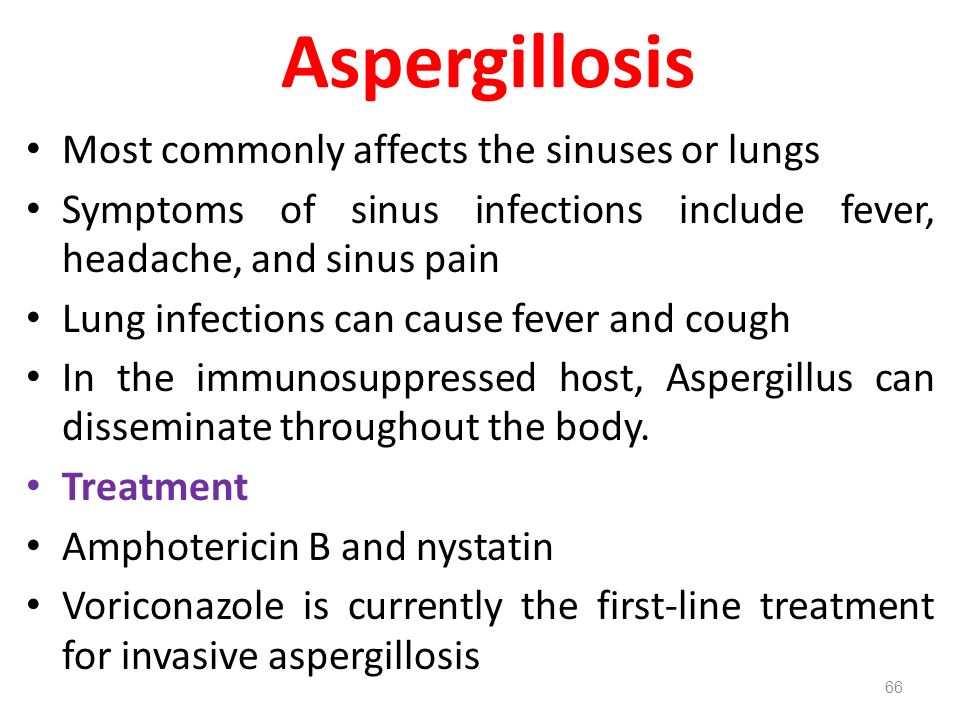 Aspergillosis

• Most commonly affects the sinuses or lungs
• Symptoms of sinus infections include fever, headache, and sinus pain
• Lung infections can cause fever and cough
• In the immunosuppressed host, Aspergillus can disseminate throughout the body.
• Treatment
• Amphotericin B and nystatin
• Voriconazole is currently the first-line treatment for invasive aspergillosis

66